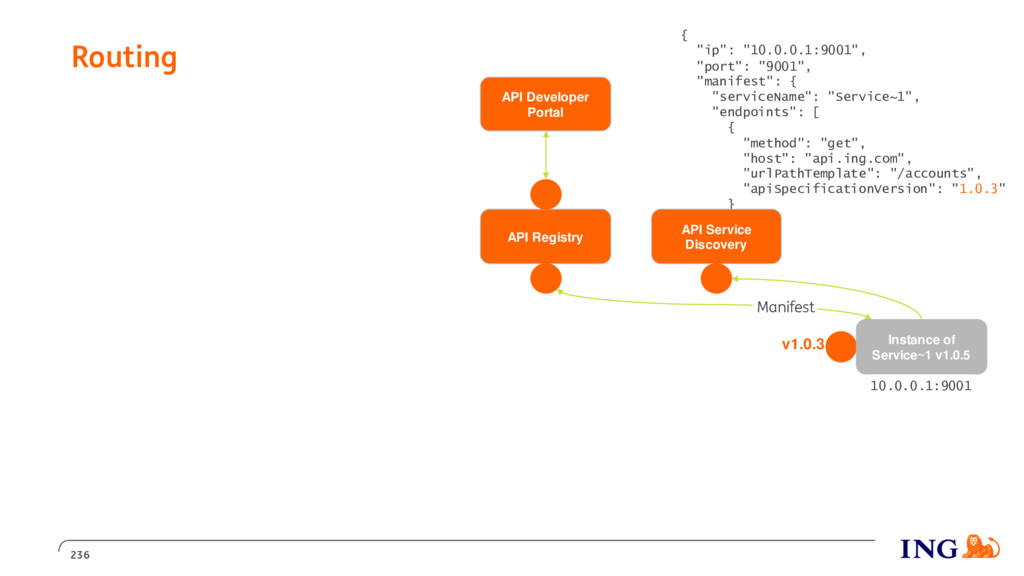 Routing

{
"ip": "10.0.0.1:9001",
"port": "9001",
"manifest": {
"serviceName": "Service~1",
"endpoints": [
{
"method": "get",
"host": "api.ing.com",
"urlPathTemplate": "/accounts",
"apiSpecificationVersion": "1.0.3"
}

API Developer Portal

API Registry

API Service Discovery

Manifest

v1.0.3

Instance of Service~1 v1.0.5

10.0.0.1:9001

236

ING